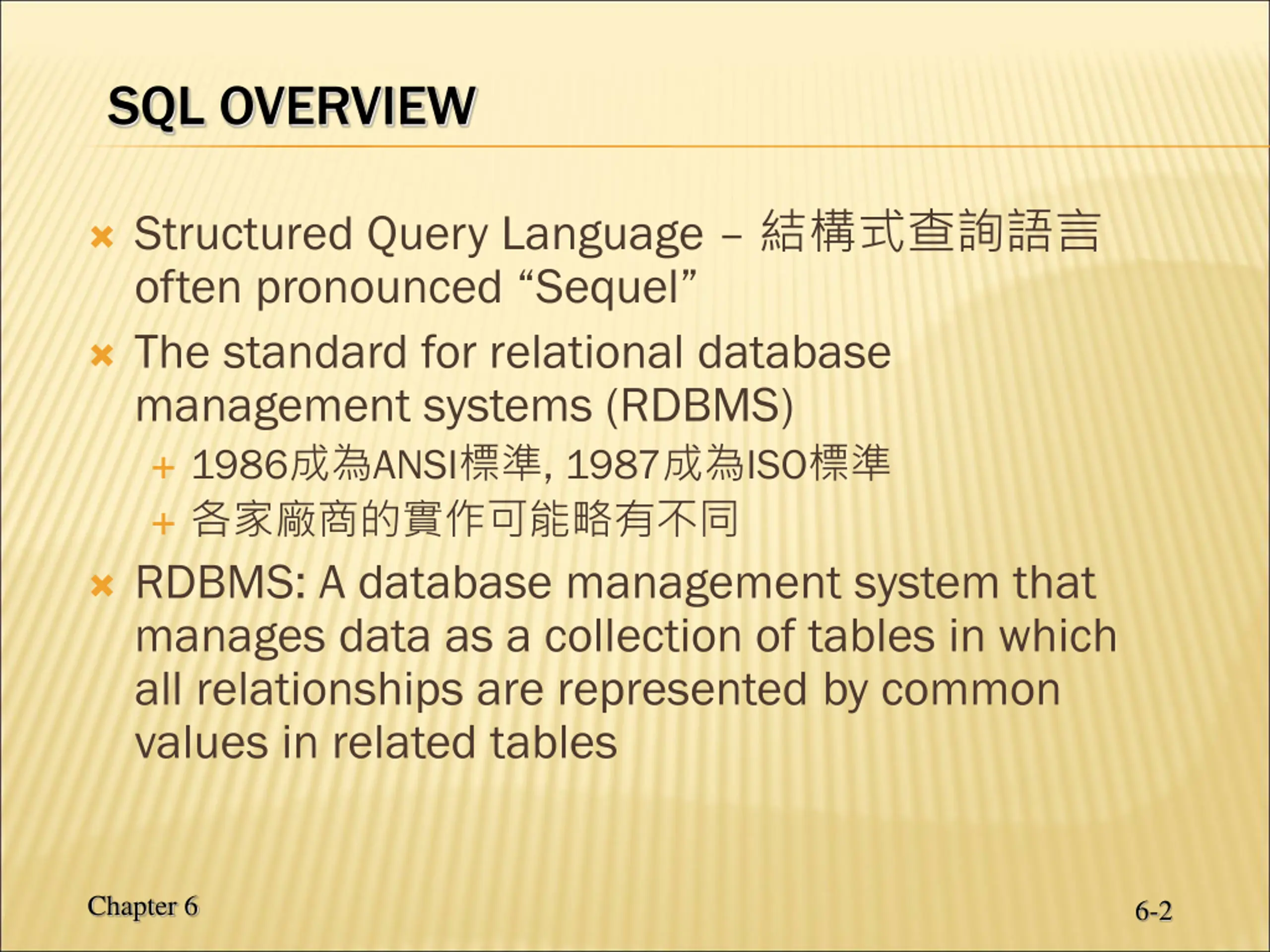 SQL OVERVIEW

Structured Query Language – 結構式查詢語言 often pronounced “Sequel”

The standard for relational database management systems (RDBMS)

1986成為ANSI標準, 1987成為ISO標準

各家廠商的實作可能略有不同

RDBMS: A database management system that manages data as a collection of tables in which all relationships are represented by common values in related tables

Chapter 6

6-2